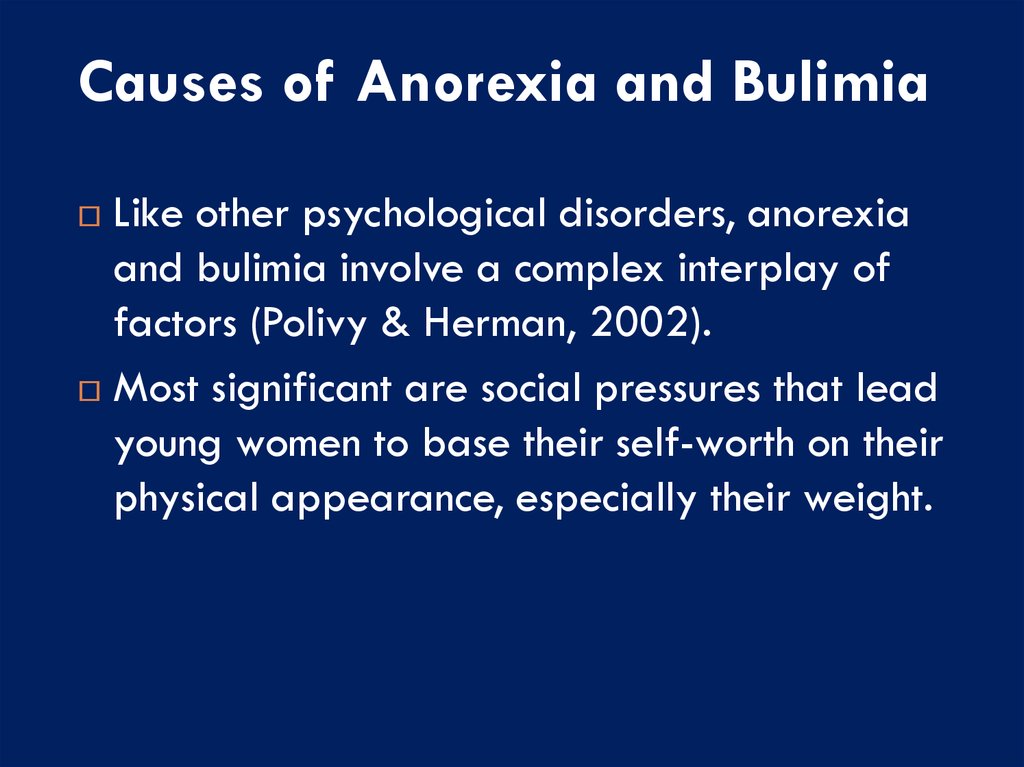 Causes of Anorexia and Bulimia

□ Like other psychological disorders, anorexia and bulimia involve a complex interplay of factors (Polivy & Herman, 2002).

□ Most significant are social pressures that lead young women to base their self-worth on their physical appearance, especially their weight.